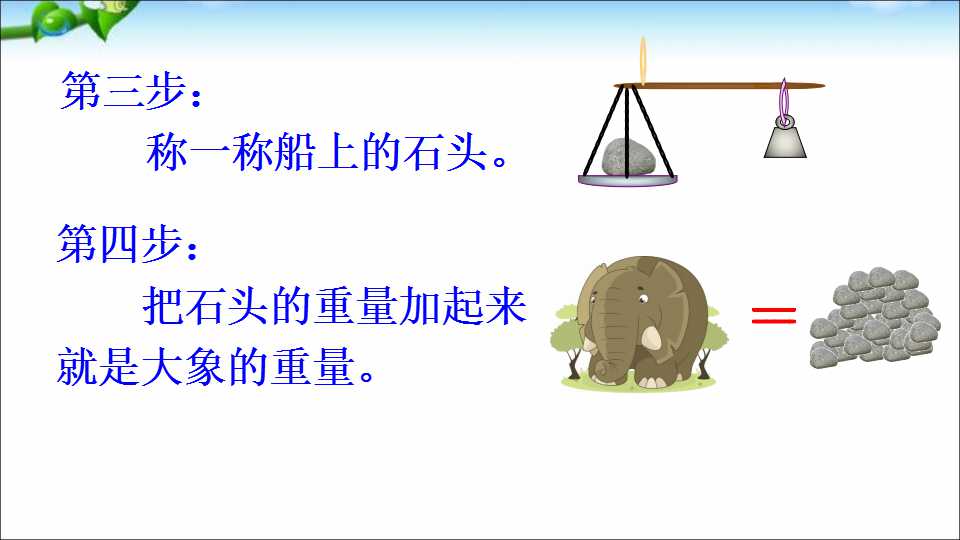 第三步：

称一称船上的石头。

第四步：

把石头的重量加起来就是大象的重量。

=